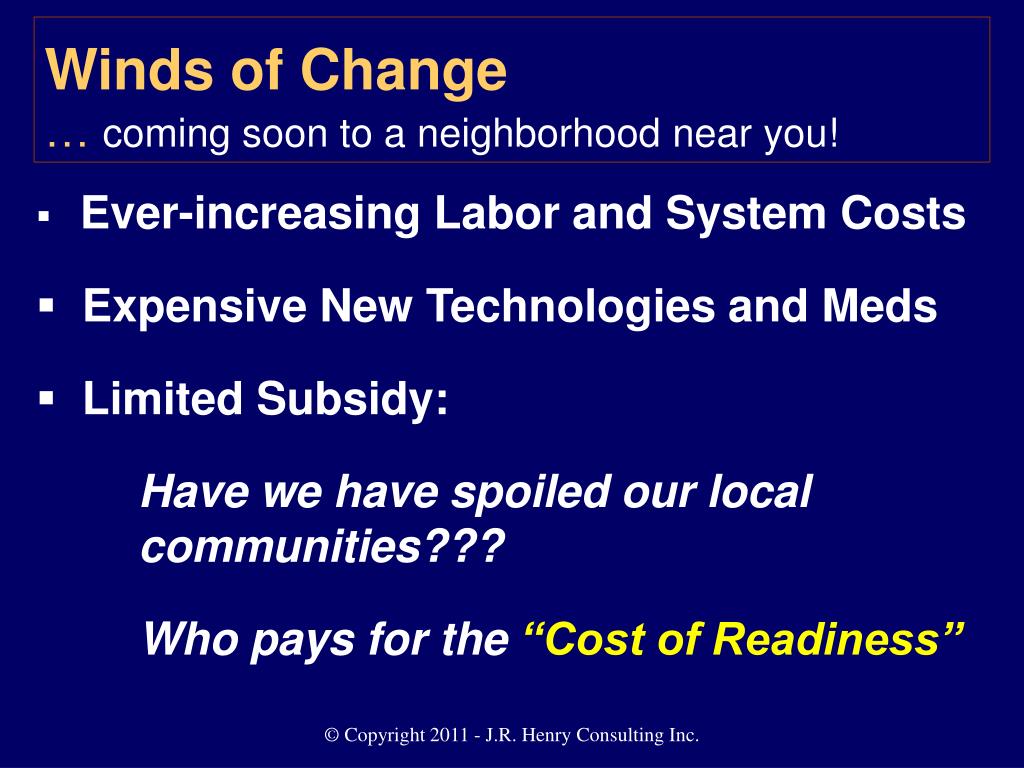 Winds of Change
… coming soon to a neighborhood near you!

▪ Ever-increasing Labor and System Costs

▪ Expensive New Technologies and Meds

▪ Limited Subsidy:

Have we have spoiled our local communities???

Who pays for the “Cost of Readiness”

© Copyright 2011 - J.R. Henry Consulting Inc.